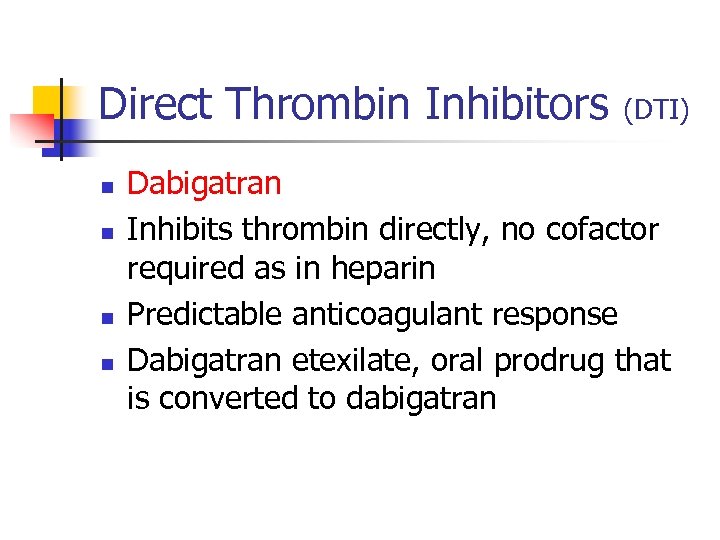 Direct Thrombin Inhibitors (DTI)

- Dabigatran
- Inhibits thrombin directly, no cofactor required as in heparin
- Predictable anticoagulant response
- Dabigatran etexilate, oral prodrug that is converted to dabigatran